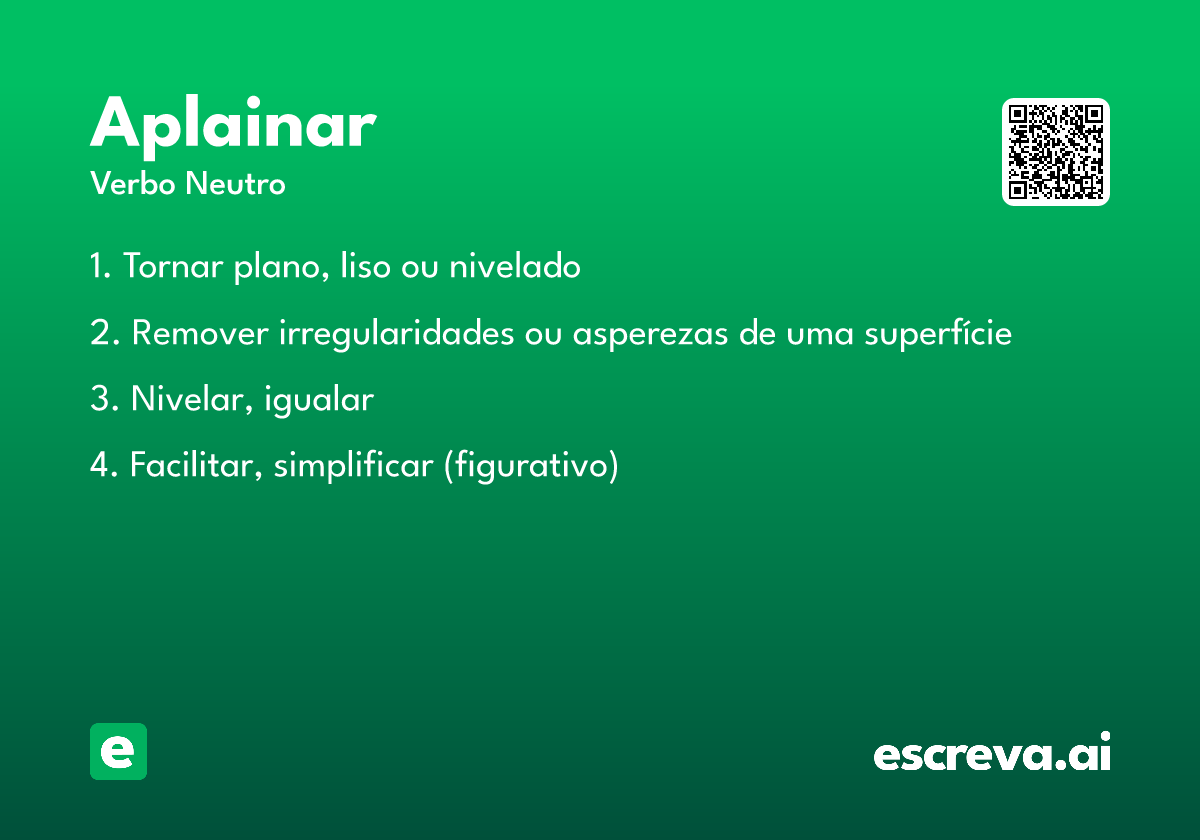 Aplainar
Verbo Neutro

1. Tornar plano, liso ou nivelado

2. Remover irregularidades ou asperezas de uma superfície

3. Nivelar, igualar

4. Facilitar, simplificar (figurativo)

e

escreva.ai